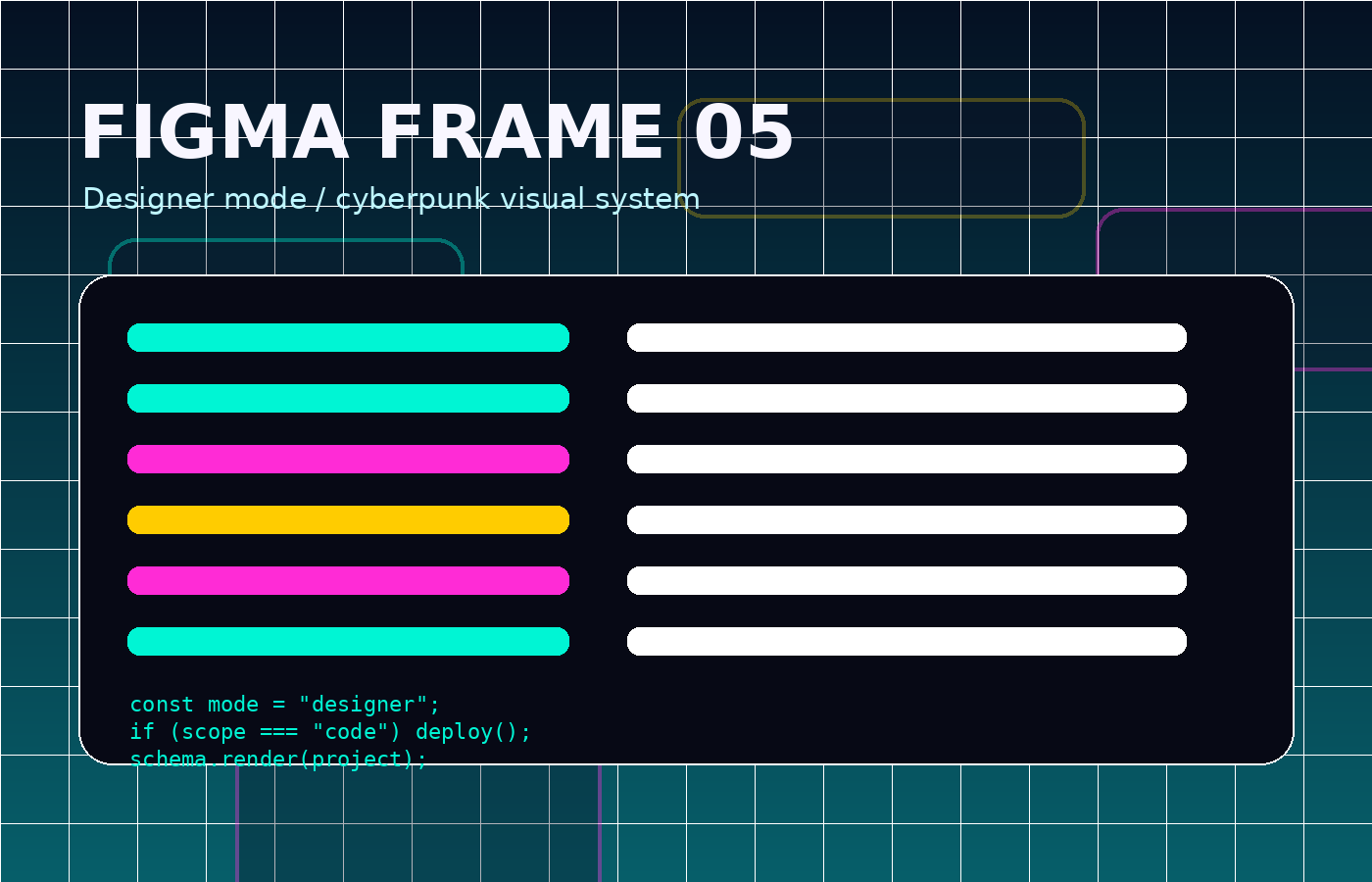 FIGMA FRAME 05

Designer mode / cyberpunk visual system

const mode = "designer";
if (scope === "code") deploy();
schema.render(project);